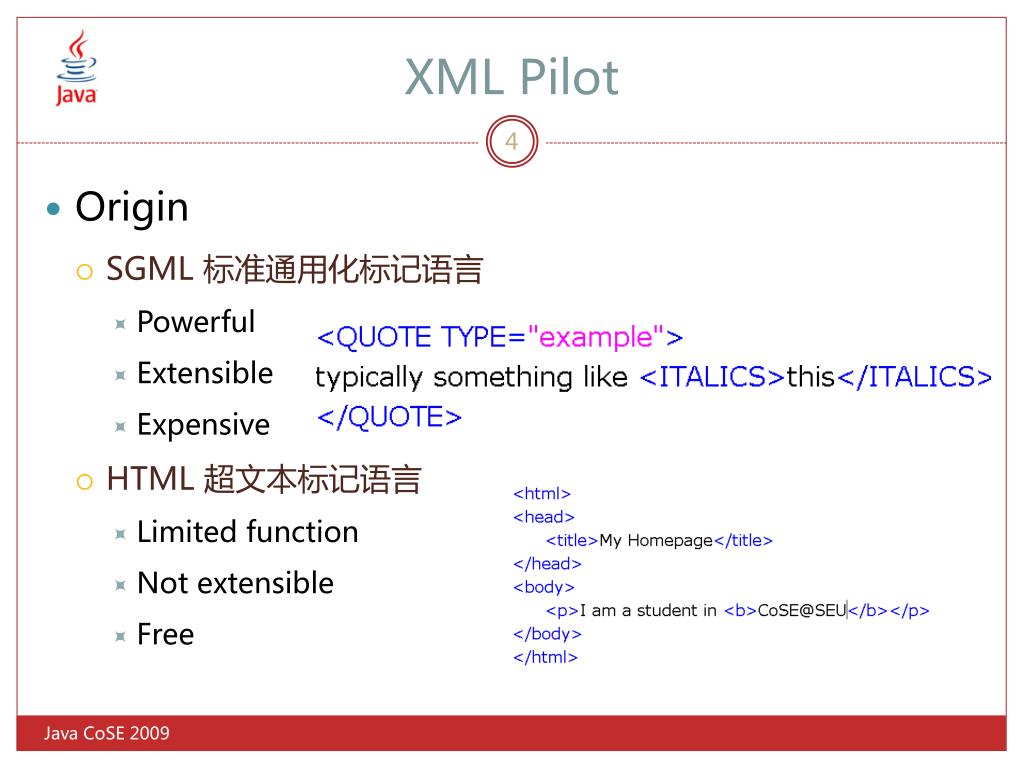 Java

XML Pilot

4

Origin

SGML 标准通用化标记语言

Powerful

Extensible

Expensive

<QUOTE TYPE="example">
typically something like <ITALICS>this</ITALICS>
</QUOTE>

HTML 超文本标记语言

Limited function

Not extensible

Free

<html>
<head>
<title>My Homepage</title>
</head>
<body>
<p>I am a student in <b>CoSE@SEU</b></p>
</body>
</html>

Java CoSE 2009